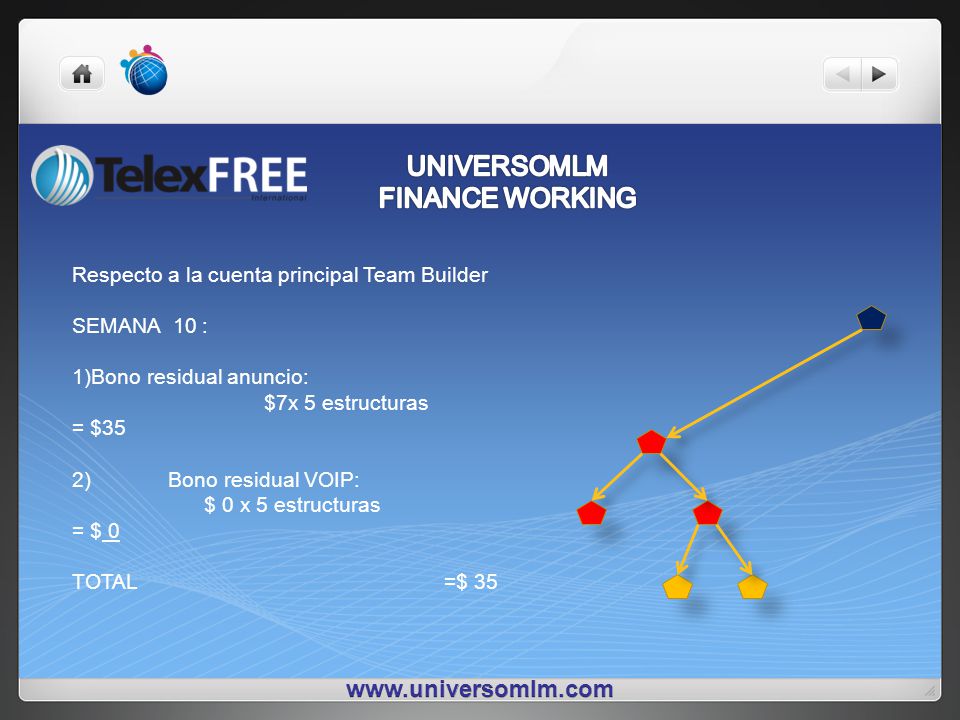 TelexFREE
International

UNIVERSOMLM
FINANCE WORKING

Respecto a la cuenta principal Team Builder

SEMANA 10 :

1)Bono residual anuncio:
$7x 5 estructuras
= $35

2) Bono residual VOIP:
$ 0 x 5 estructuras
= $ 0

TOTAL =$ 35

www.universomlm.com